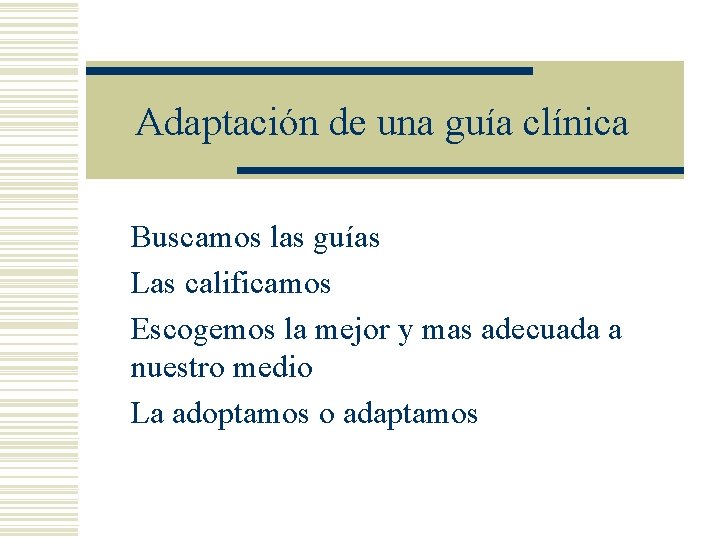 Adaptación de una guía clínica

Buscamos las guías

Las calificamos

Escogemos la mejor y mas adecuada a nuestro medio

La adoptamos o adaptamos